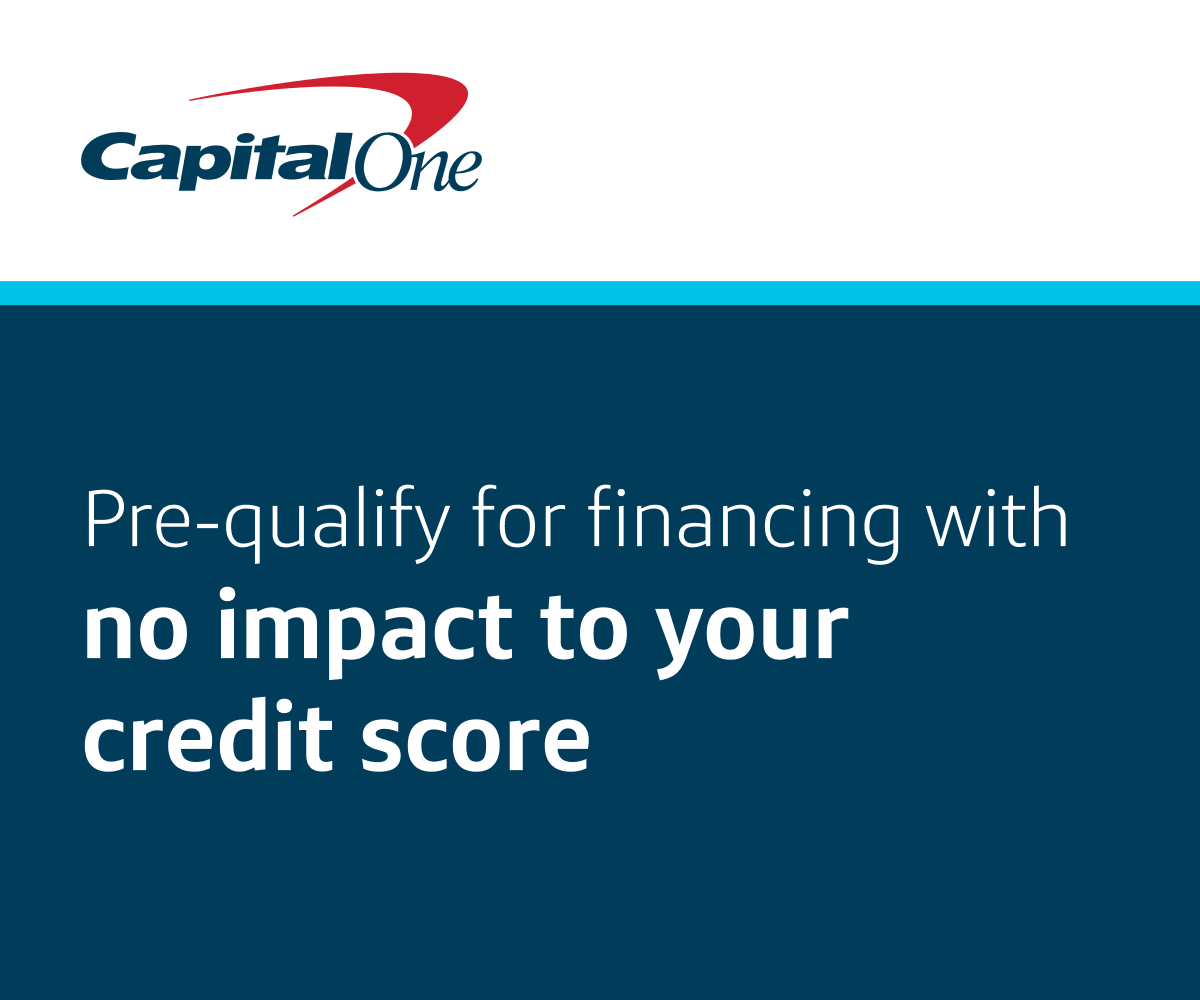 CapitalOne

Pre-qualify for financing with no impact to your credit score